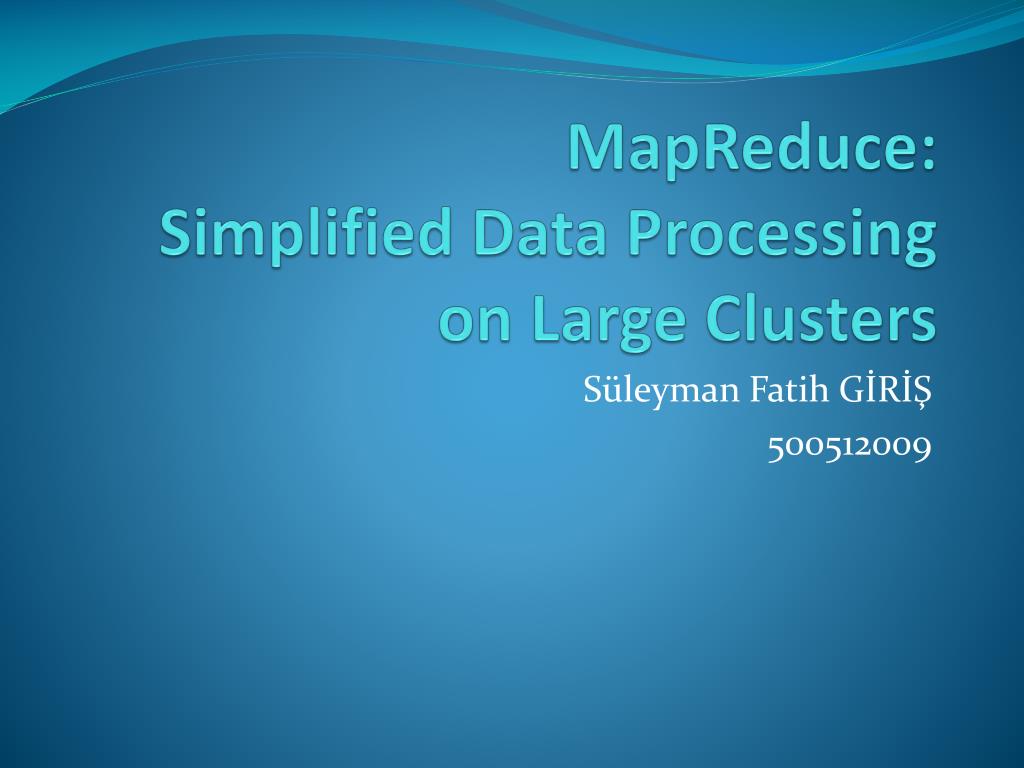 MapReduce:
Simplified Data Processing on Large Clusters

Süleyman Fatih GİRİŞ
500512009